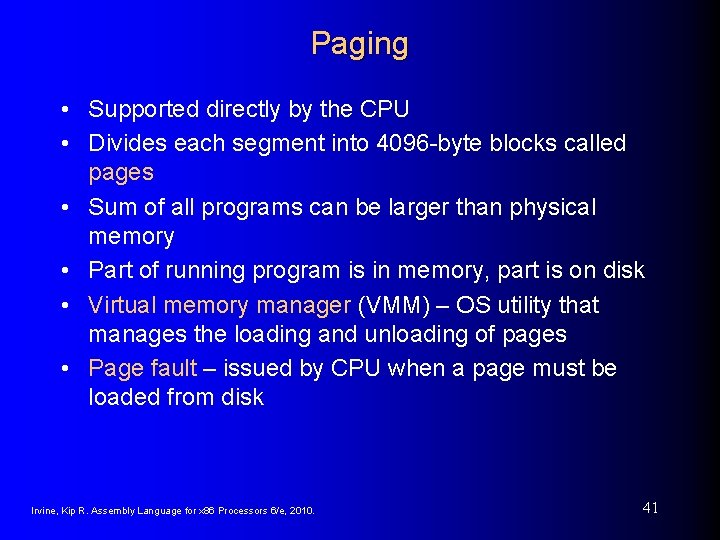 Paging

• Supported directly by the CPU
• Divides each segment into 4096-byte blocks called pages
• Sum of all programs can be larger than physical memory
• Part of running program is in memory, part is on disk
• Virtual memory manager (VMM) – OS utility that manages the loading and unloading of pages
• Page fault – issued by CPU when a page must be loaded from disk

Irvine, Kip R. Assembly Language for x86 Processors 6/e, 2010.

41